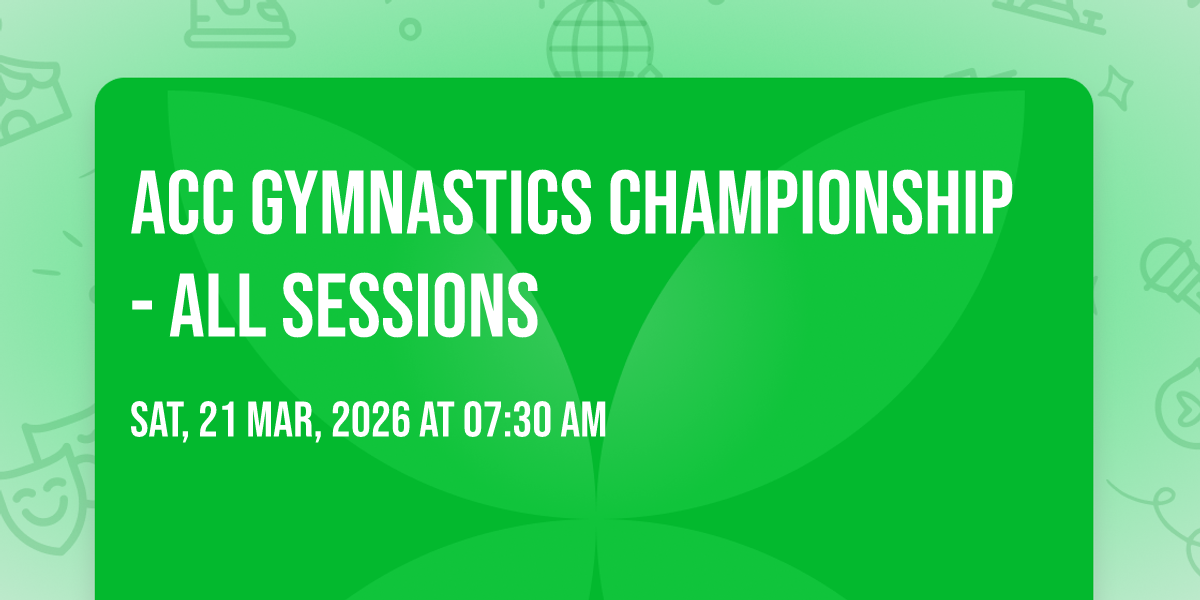 ACC GYMNASTICS CHAMPIONSHIP - ALL SESSIONS

SAT, 21 MAR, 2026 AT 07:30 AM